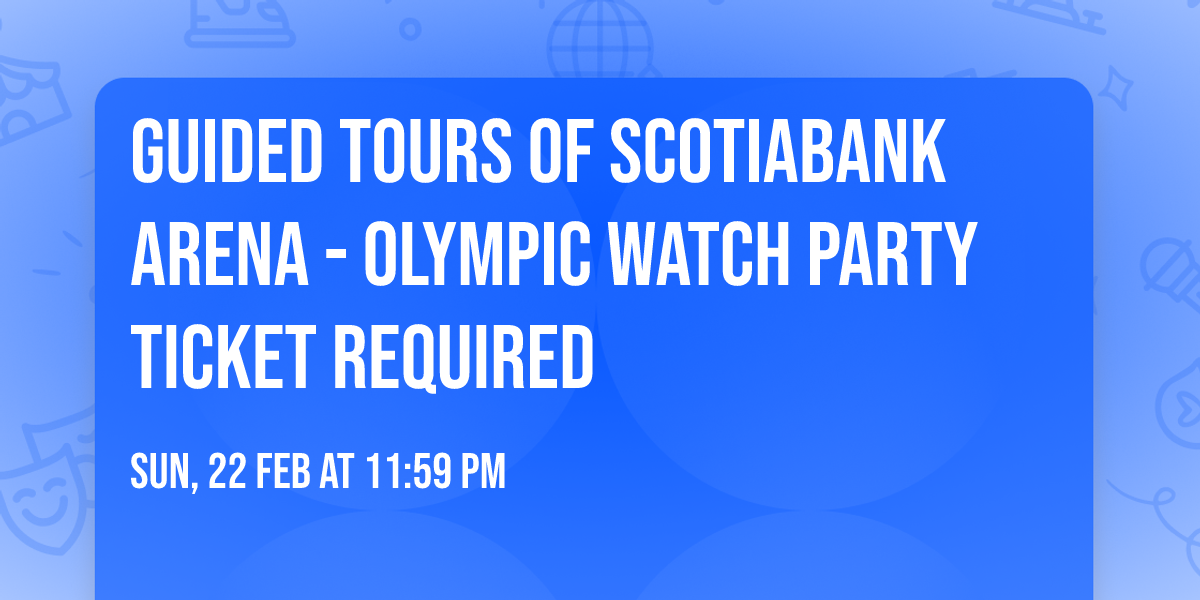 GUIDED TOURS OF SCOTIABANK ARENA - OLYMPIC WATCH PARTY TICKET REQUIRED

SUN, 22 FEB AT 11:59 PM